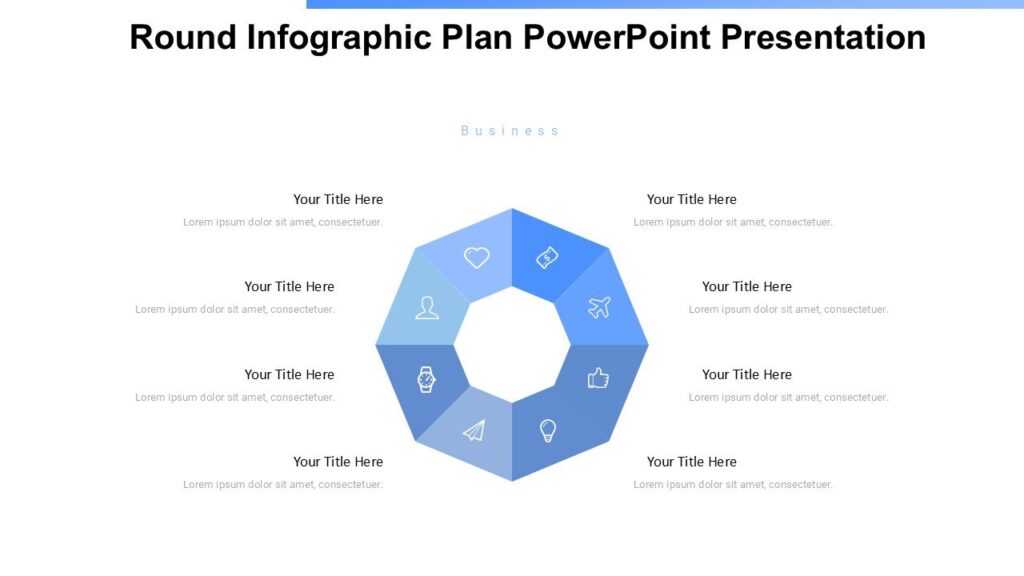 Round Infographic Plan PowerPoint Presentation

Business

Your Title Here
Lorem ipsum dolor sit amet, consectetuer.

Your Title Here
Lorem ipsum dolor sit amet, consectetuer.

Your Title Here
Lorem ipsum dolor sit amet, consectetuer.

Your Title Here
Lorem ipsum dolor sit amet, consectetuer.

Your Title Here
Lorem ipsum dolor sit amet, consectetuer.

Your Title Here
Lorem ipsum dolor sit amet, consectetuer.

Your Title Here
Lorem ipsum dolor sit amet, consectetuer.

Your Title Here
Lorem ipsum dolor sit amet, consectetuer.